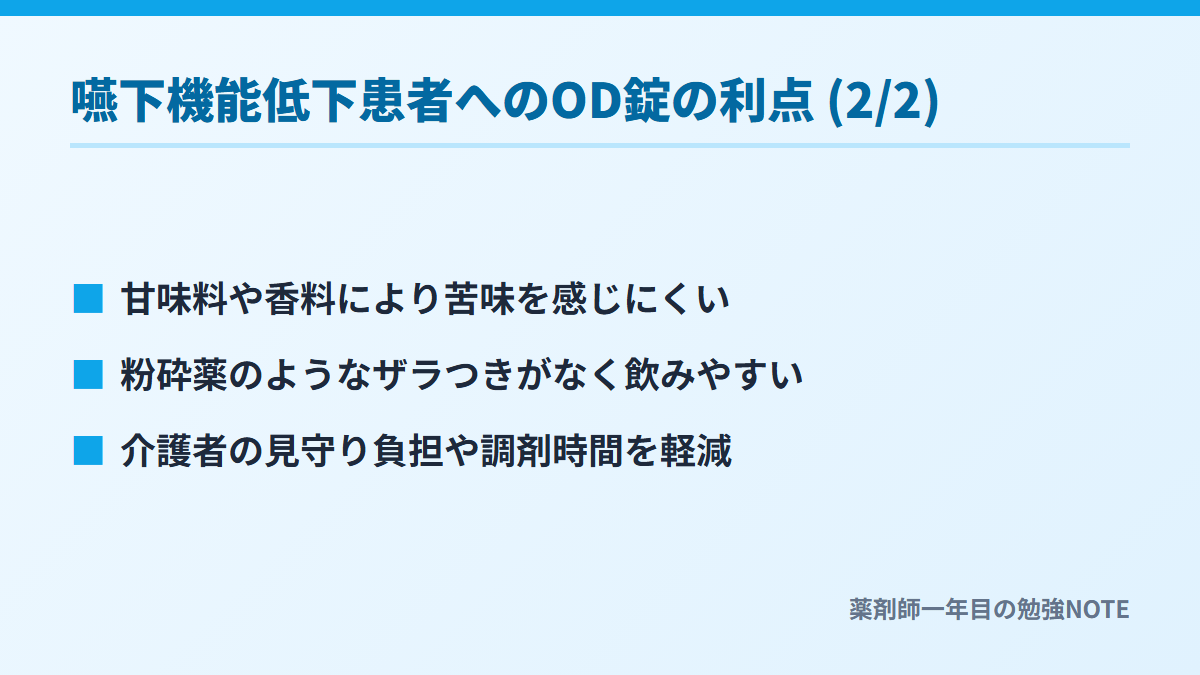 嚥下機能低下患者へのOD錠の利点 (2/2)

■ 甘味料や香料により苦味を感じにくい

■ 粉砕薬のようなザラつきがなく飲みやすい

■ 介護者の見守り負担や調剤時間を軽減

薬剤師一年目の勉強NOTE